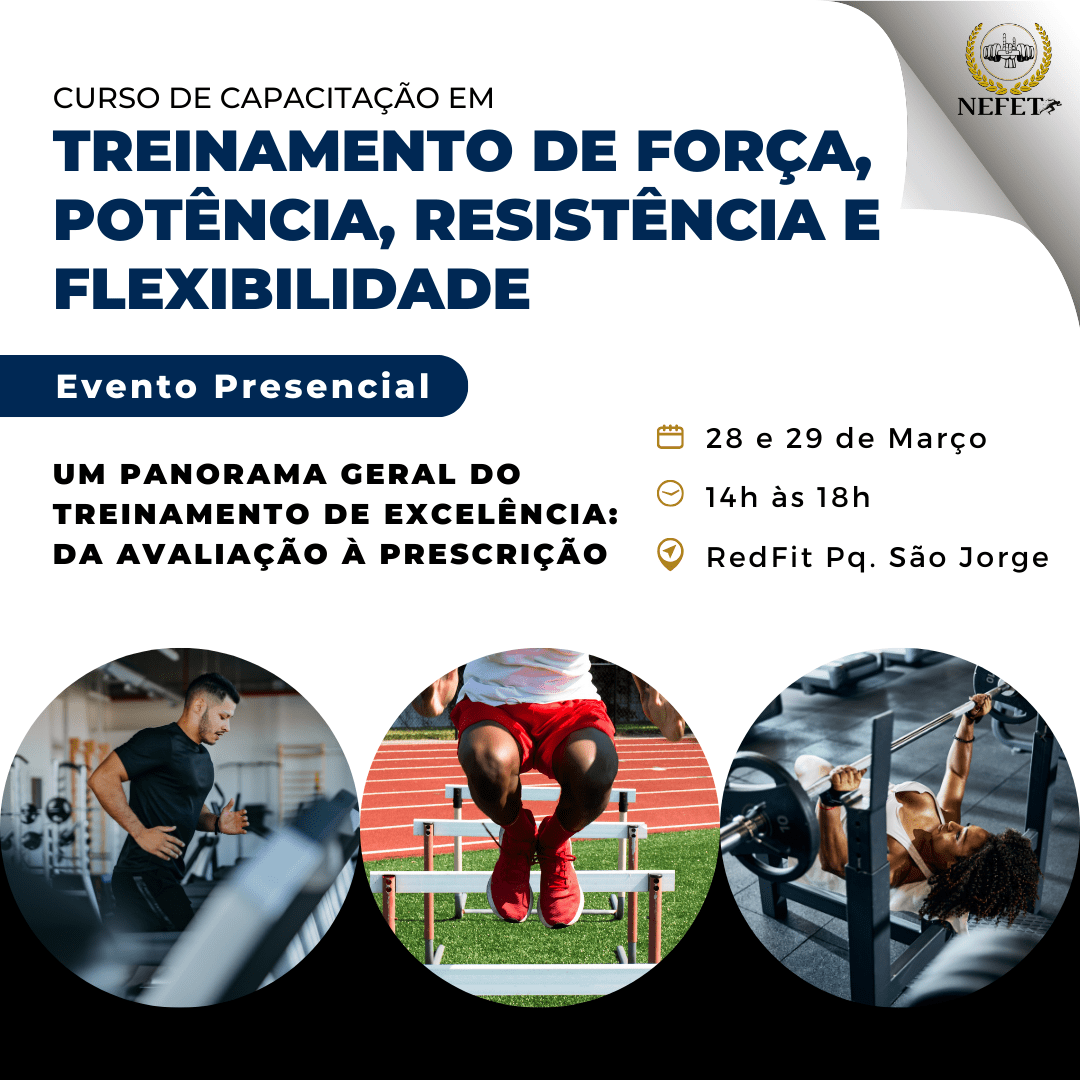 NEFET

CURSO DE CAPACITAÇÃO EM
TREINAMENTO DE FORÇA, POTÊNCIA, RESISTÊNCIA E FLEXIBILIDADE

Evento Presencial

UM PANORAMA GERAL DO TREINAMENTO DE EXCELÊNCIA: DA AVALIAÇÃO À PRESCRIÇÃO

28 e 29 de Março
14h às 18h
RedFit Pq. São Jorge